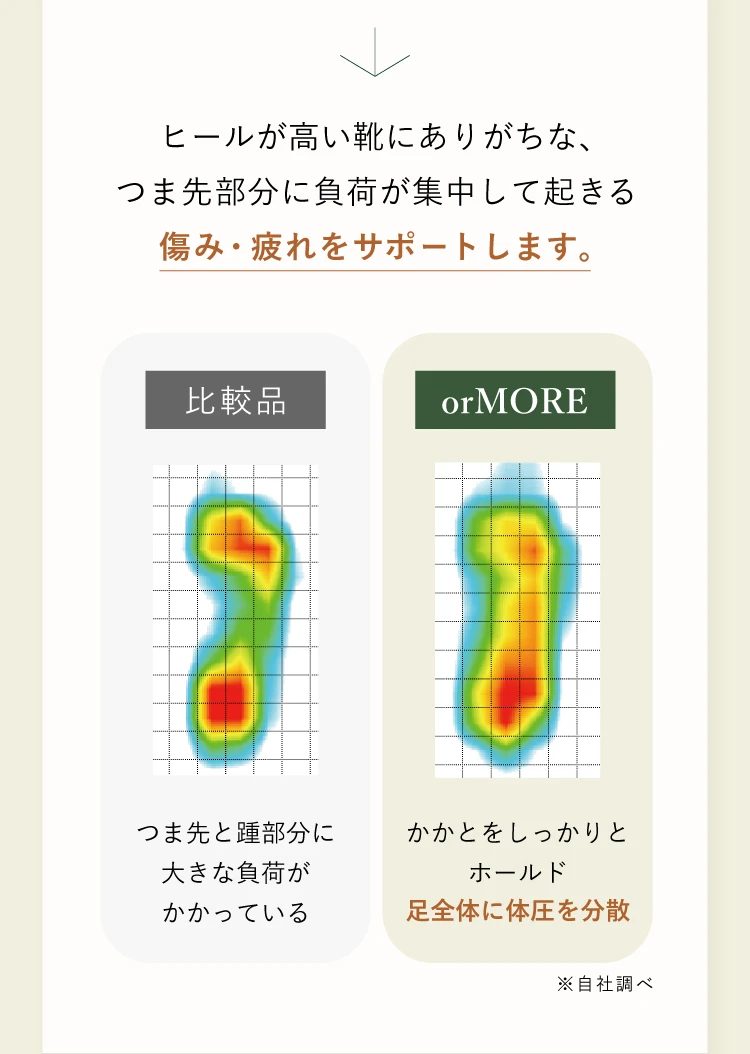 ヒールが高い靴にありがちな、
つま先部分に負荷が集中して起きる
傷み・疲れをサポートします。

比較品

つま先と踵部分に
大きな負荷が
かかっている

orMORE

かかとをしっかりと
ホールド
足全体に体圧を分散

※自社調べ